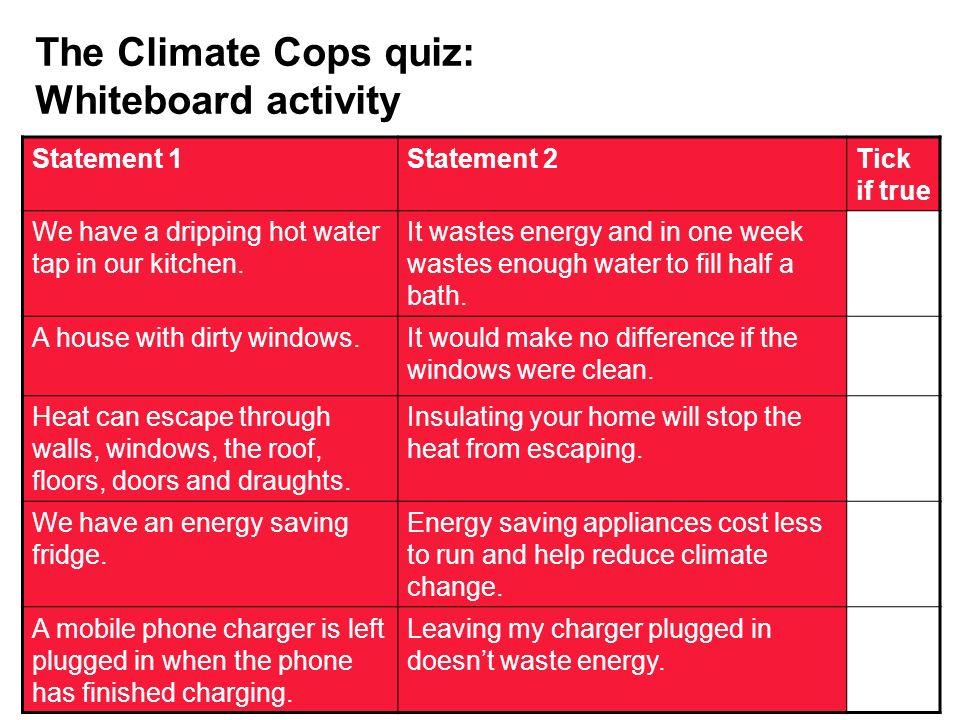 The Climate Cops quiz:
Whiteboard activity

| Statement 1 | Statement 2 | Tick if true |
|---|---|---|
| We have a dripping hot water tap in our kitchen. | It wastes energy and in one week wastes enough water to fill half a bath. | |
| A house with dirty windows. | It would make no difference if the windows were clean. | |
| Heat can escape through walls, windows, the roof, floors, doors and draughts. | Insulating your home will stop the heat from escaping. | |
| We have an energy saving fridge. | Energy saving appliances cost less to run and help reduce climate change. | |
| A mobile phone charger is left plugged in when the phone has finished charging. | Leaving my charger plugged in doesn’t waste energy. | |